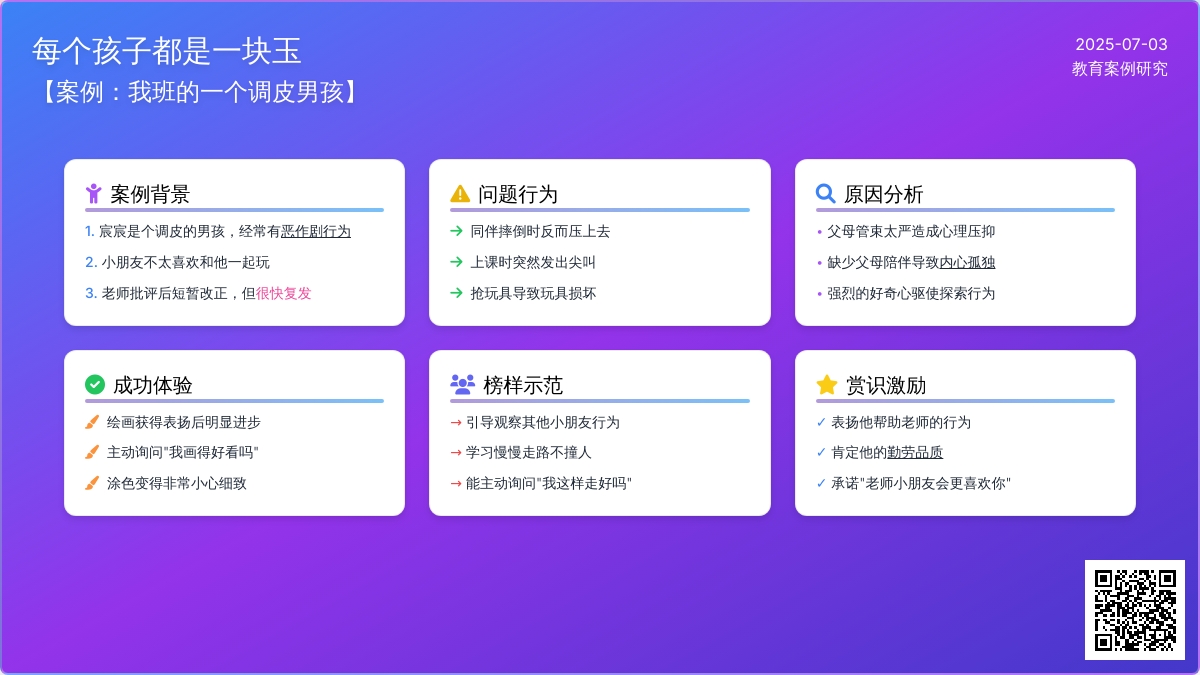 每个孩子都是一块玉
【案例：我班的一个调皮男孩】

2025-07-03
教育案例研究

案例背景
1. 宸宸是个调皮的男孩，经常有恶作剧行为
2. 小朋友不太喜欢和他一起玩
3. 老师批评后短暂改正，但很快复发

问题行为
→ 同伴摔倒时反而压上去
→ 上课时突然发出尖叫
→ 抢玩具导致玩具损坏

原因分析
• 父母管束太严造成心理压抑
• 缺少父母陪伴导致内心孤独
• 强烈的好奇心驱使探索行为

成功体验
绘画获得表扬后明显进步
主动询问"我画得好看吗"
涂色变得非常小心细致

榜样示范
→ 引导观察其他小朋友行为
→ 学习慢慢走路不撞人
→ 能主动询问"我这样走好吗"

赏识激励
✓ 表扬他帮助老师的行为
✓ 肯定他的勤劳品质
✓ 承诺"老师小朋友会更喜欢你"